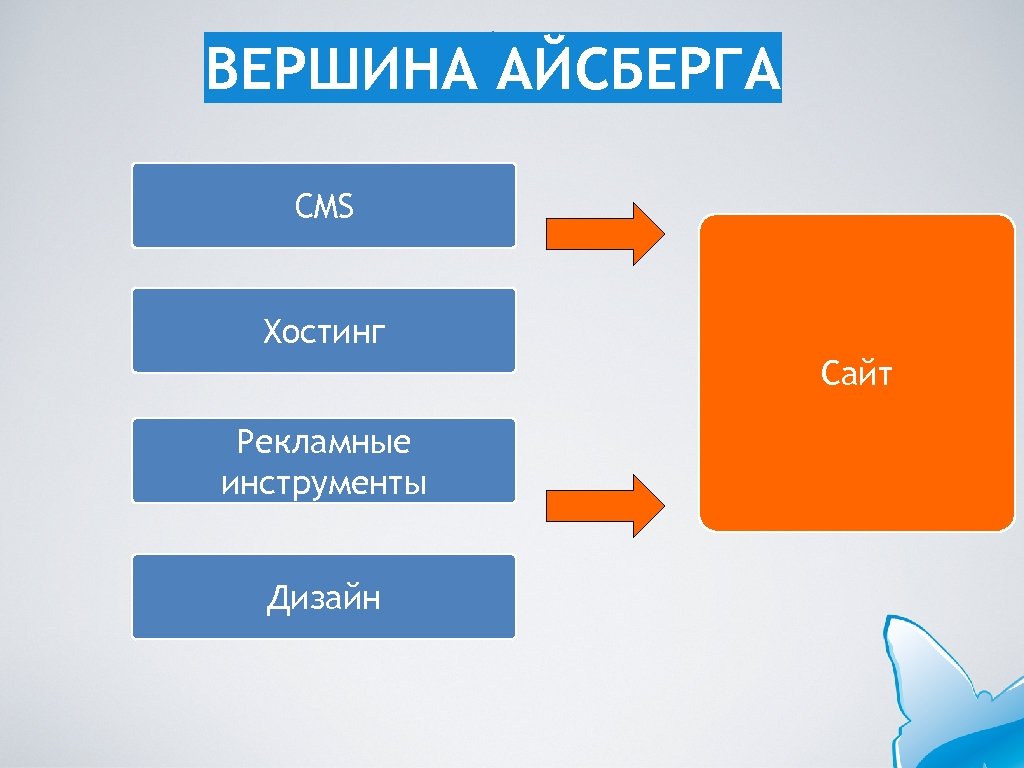 ВЕРШИНА АЙСБЕРГА

CMS

Хостинг

Рекламные инструменты

Дизайн

Сайт